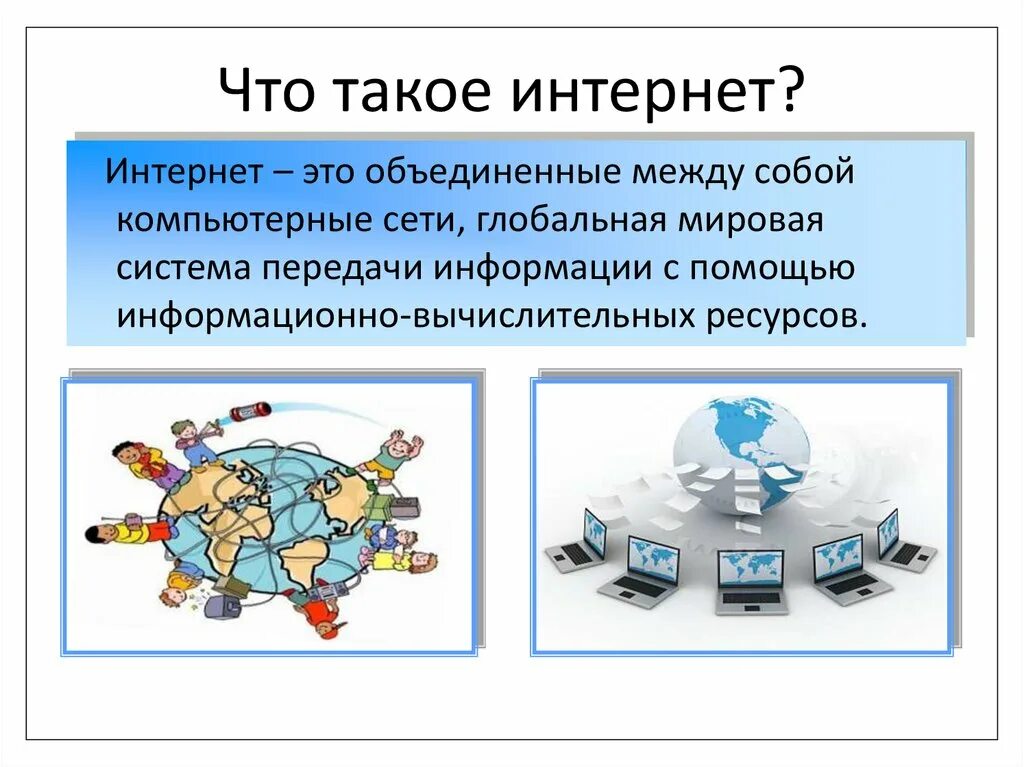 Что такое интернет?

Интернет – это объединенные между собой компьютерные сети, глобальная мировая система передачи информации с помощью информационно-вычислительных ресурсов.